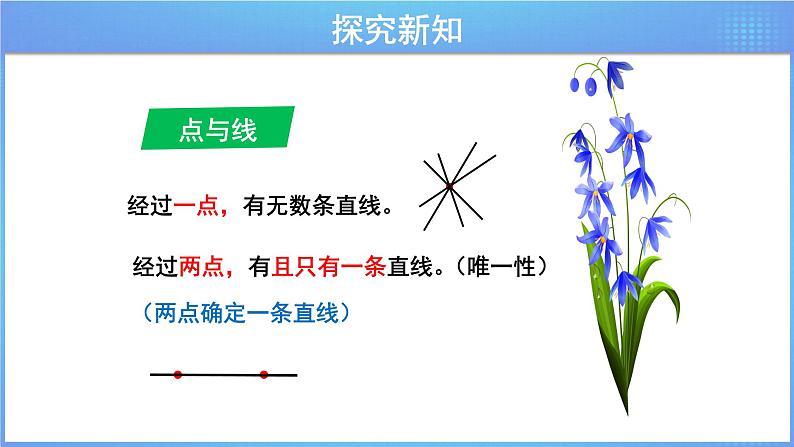 探究新知

点与线

经过一点，有无数条直线。

经过两点，有且只有一条直线。（唯一性）

（两点确定一条直线）